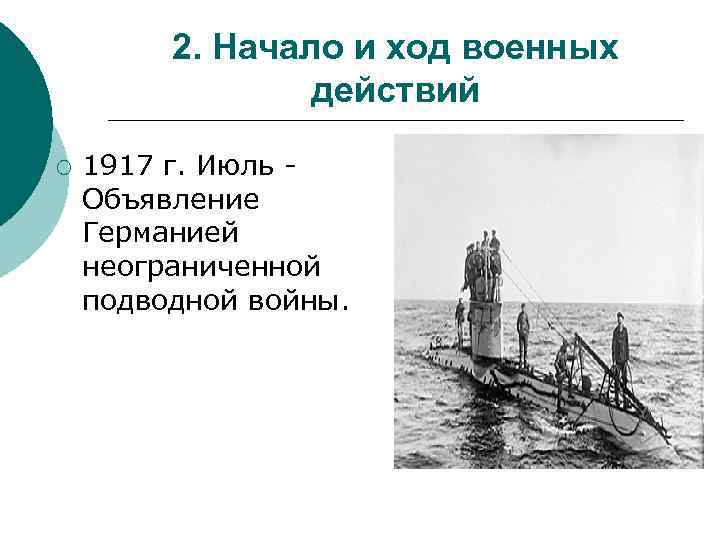 2. Начало и ход военных действий

1917 г. Июль - Объявление Германией неограниченной подводной войны.